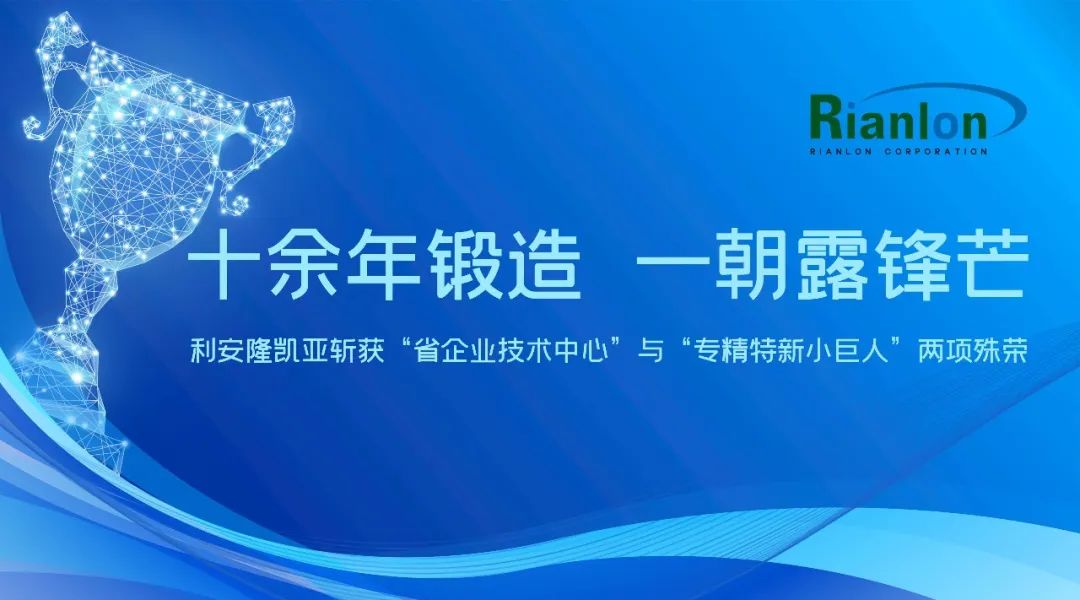 Rianlon
RIANLON CORPORATION

十余年锻造 一朝露锋芒

利安隆凯亚斩获“省企业技术中心”与“专精特新小巨人”两项殊荣